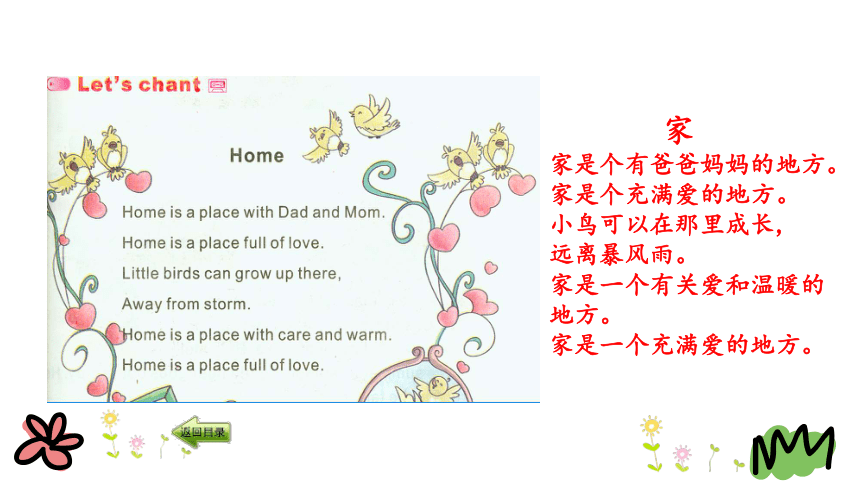 Let's chant

Home

Home is a place with Dad and Mom.
Home is a place full of love.
Little birds can grow up there,
Away from storm.
Home is a place with care and warm.
Home is a place full of love.

家
家是个有爸爸妈妈的地方。
家是个充满爱的地方。
小鸟可以在那里成长，
远离暴风雨。
家是一个有关爱和温暖的地方。
家是一个充满爱的地方。

返回目录